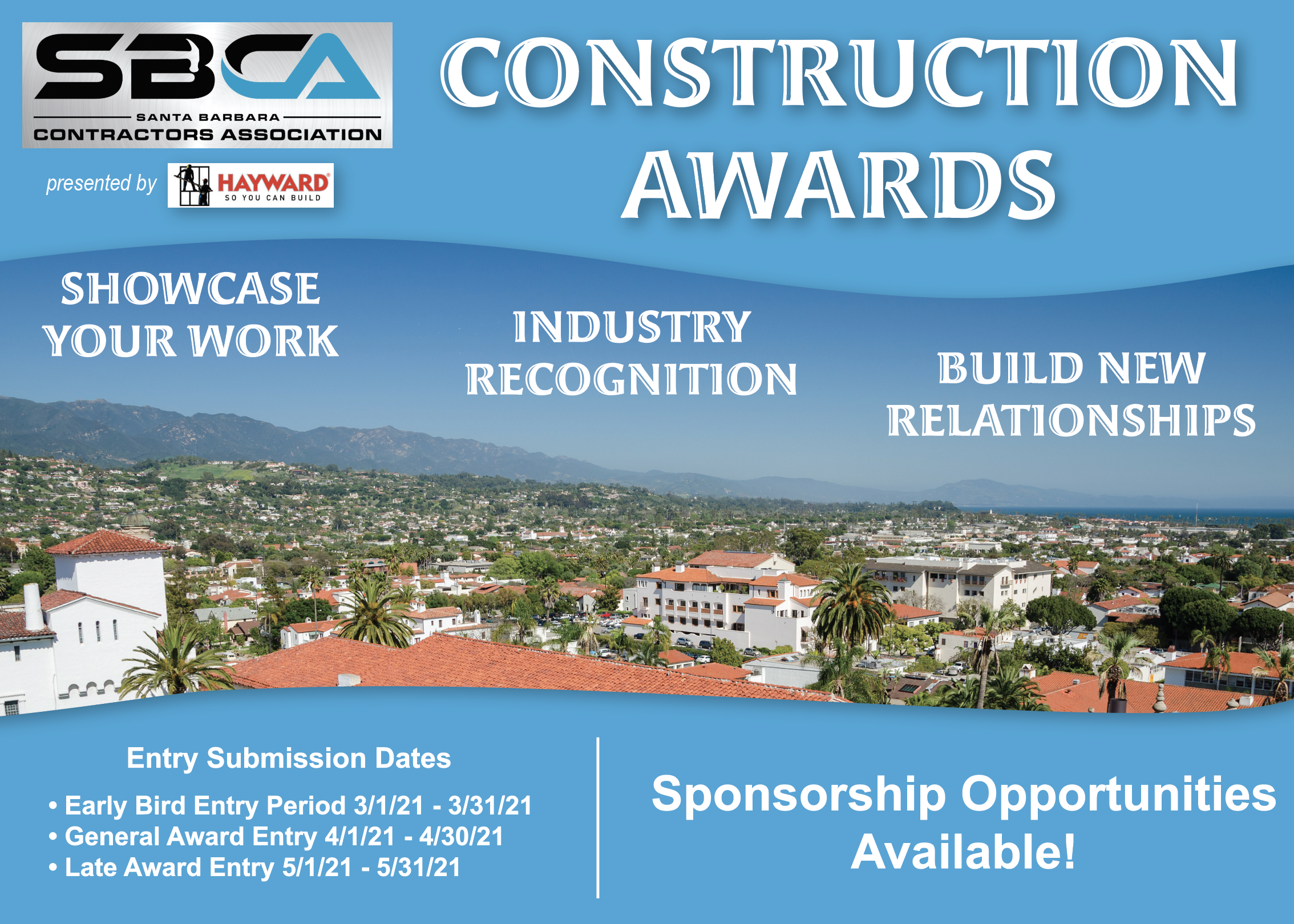 SBCA
SANTA BARBARA
CONTRACTORS ASSOCIATION

presented by HAYWARD SO YOU CAN BUILD

CONSTRUCTION AWARDS

SHOWCASE YOUR WORK

INDUSTRY RECOGNITION

BUILD NEW RELATIONSHIPS

Entry Submission Dates

• Early Bird Entry Period 3/1/21 - 3/31/21
• General Award Entry 4/1/21 - 4/30/21
• Late Award Entry 5/1/21 - 5/31/21

Sponsorship Opportunities Available!